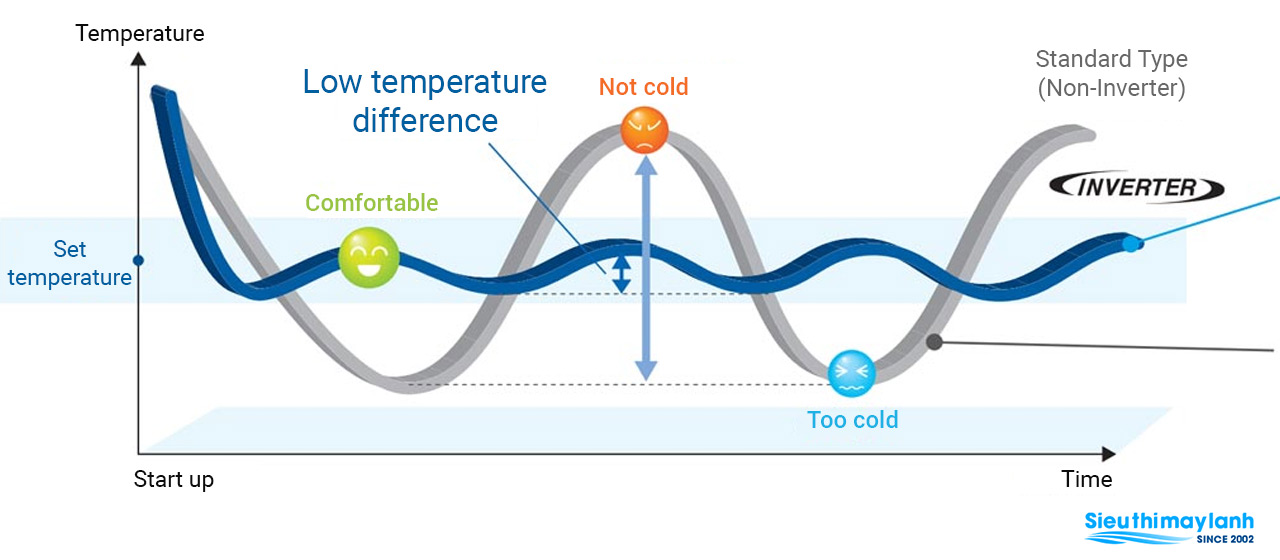 Temperature

Low temperature difference

Not cold

Standard Type (Non-Inverter)

INVERTER

Comfortable

Set temperature

Too cold

Start up

Time

Sieuthimaylanh
SINCE 2002